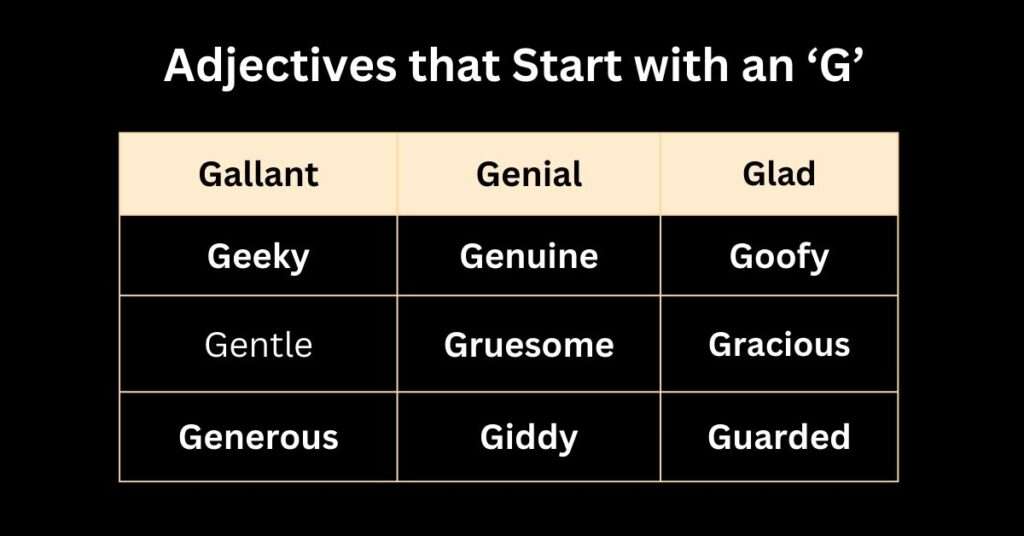 Adjectives that Start with an ‘G’

| Gallant | Genial | Glad |
|---|---|---|
| Geeky | Genuine | Goofy |
| Gentle | Gruesome | Gracious |
| Generous | Giddy | Guarded |